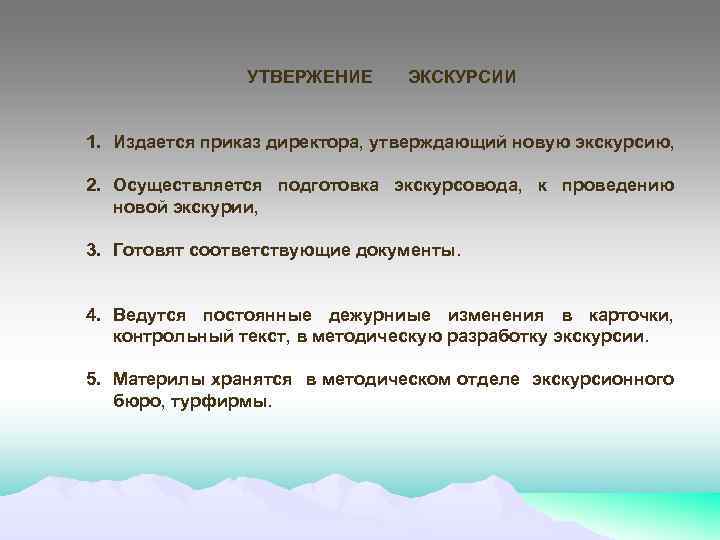 УТВЕРЖЕНИЕ ЭКСКУРСИИ

1. Издается приказ директора, утверждающий новую экскурсию,

2. Осуществляется подготовка экскурсовода, к проведению новой экскурии,

3. Готовят соответствующие документы.

4. Ведутся постоянные дежурниые изменения в карточки, контрольный текст, в методическую разработку экскурсии.

5. Материлы хранятся в методическом отделе экскурсионного бюро, турфирмы.